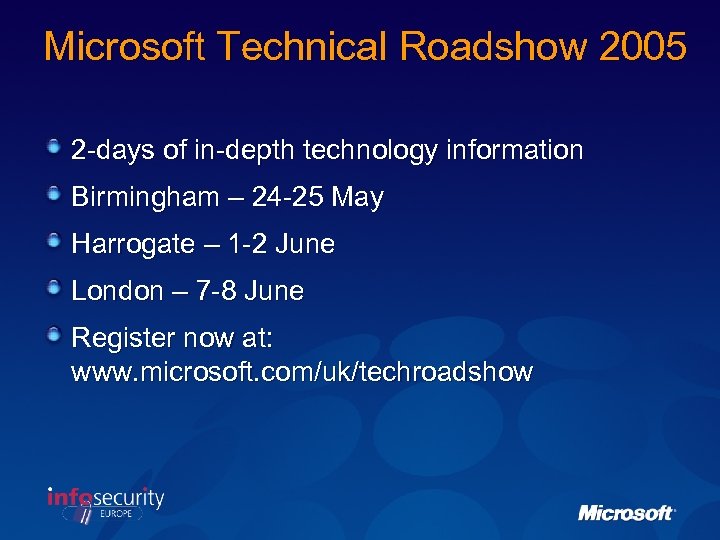 Microsoft Technical Roadshow 2005

2-days of in-depth technology information

Birmingham – 24-25 May

Harrogate – 1-2 June

London – 7-8 June

Register now at: www.microsoft.com/uk/techroadshow

infosecurity EUROPE

Microsoft